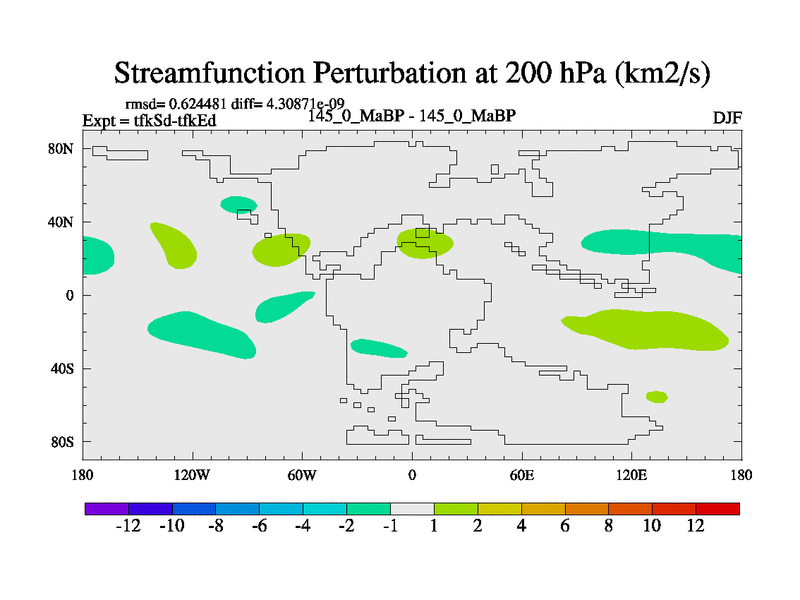 Streamfunction Perturbation at 200 hPa (km2/s)

rmsd= 0.624481 diff= 4.30871e-09
Expt = tfkSd-tfkEd
145_0_MaBP - 145_0_MaBP
DJF

80N
40N
0
40S
80S

180
120W
60W
0
60E
120E
180

-12 -10 -8 -6 -4 -2 -1 1 2 4 6 8 10 12